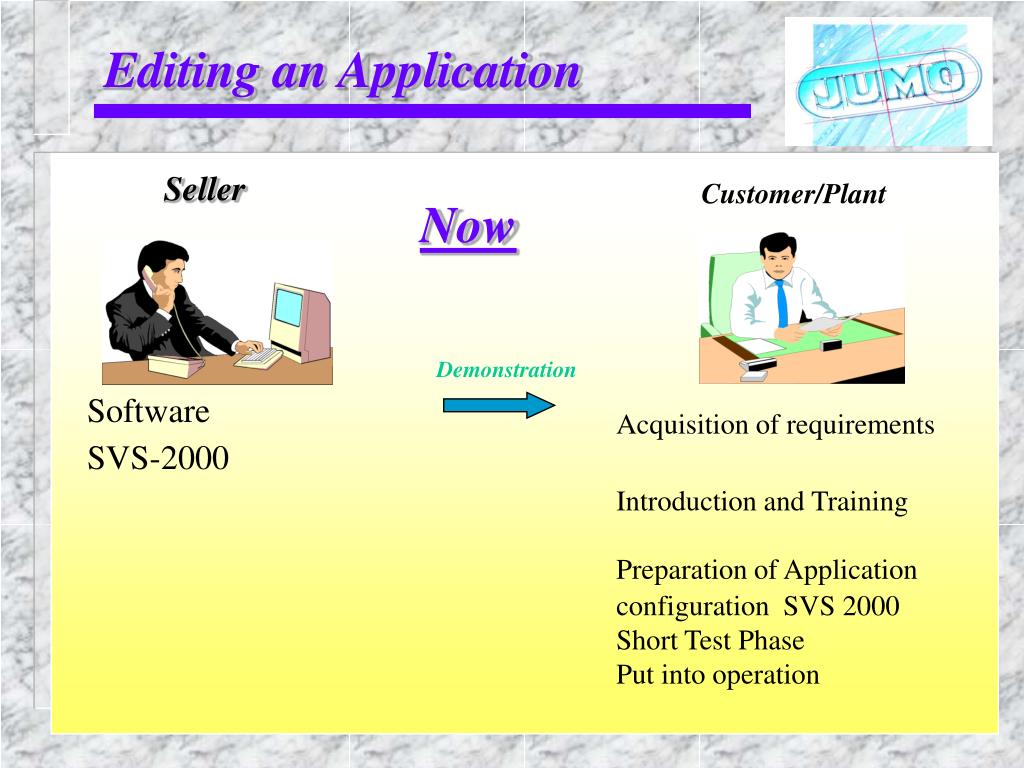 Editing an Application

JUMO

Seller

Now

Customer/Plant

Demonstration

Software
SVS-2000

Acquisition of requirements

Introduction and Training

Preparation of Application configuration SVS 2000
Short Test Phase
Put into operation